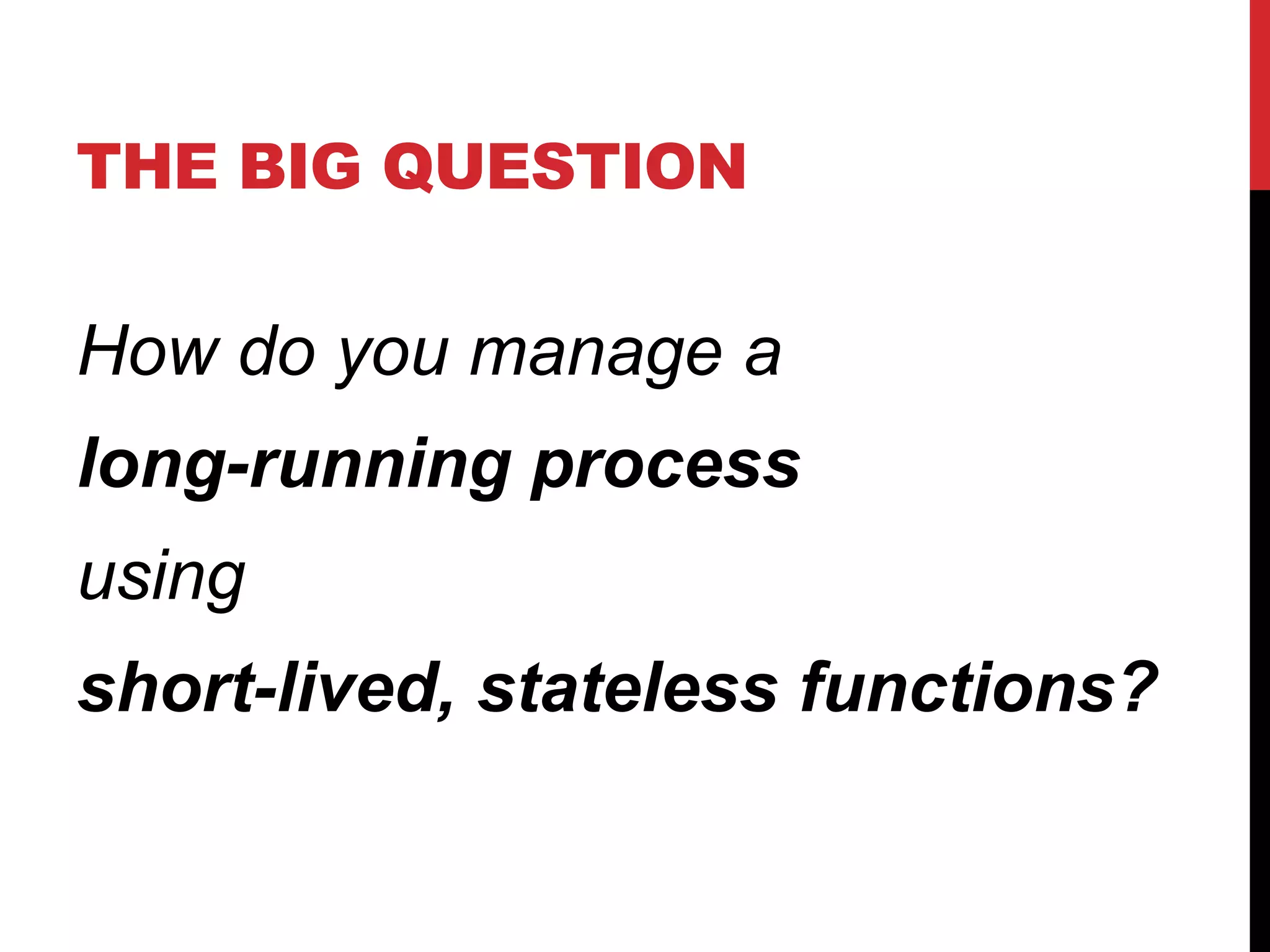 THE BIG QUESTION

How do you manage a
long-running process
using
short-lived, stateless functions?